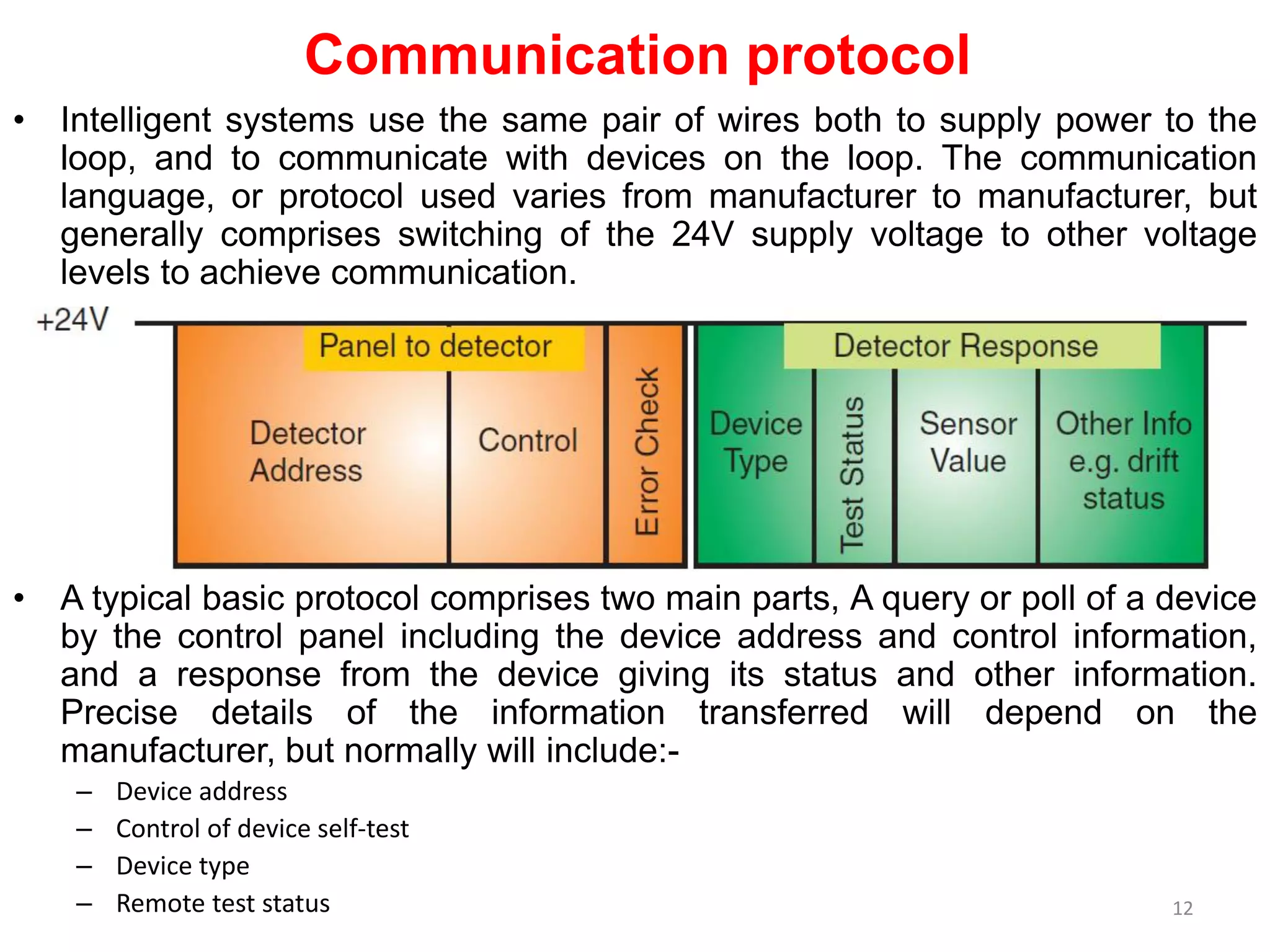 Communication protocol

• Intelligent systems use the same pair of wires both to supply power to the loop, and to communicate with devices on the loop. The communication language, or protocol used varies from manufacturer to manufacturer, but generally comprises switching of the 24V supply voltage to other voltage levels to achieve communication.

+24V

Panel to detector

Detector Address

Control

Error Check

Detector Response

Device Type

Test Status

Sensor Value

Other Info e.g. drift status

• A typical basic protocol comprises two main parts, A query or poll of a device by the control panel including the device address and control information, and a response from the device giving its status and other information. Precise details of the information transferred will depend on the manufacturer, but normally will include:-

– Device address
– Control of device self-test
– Device type
– Remote test status

12